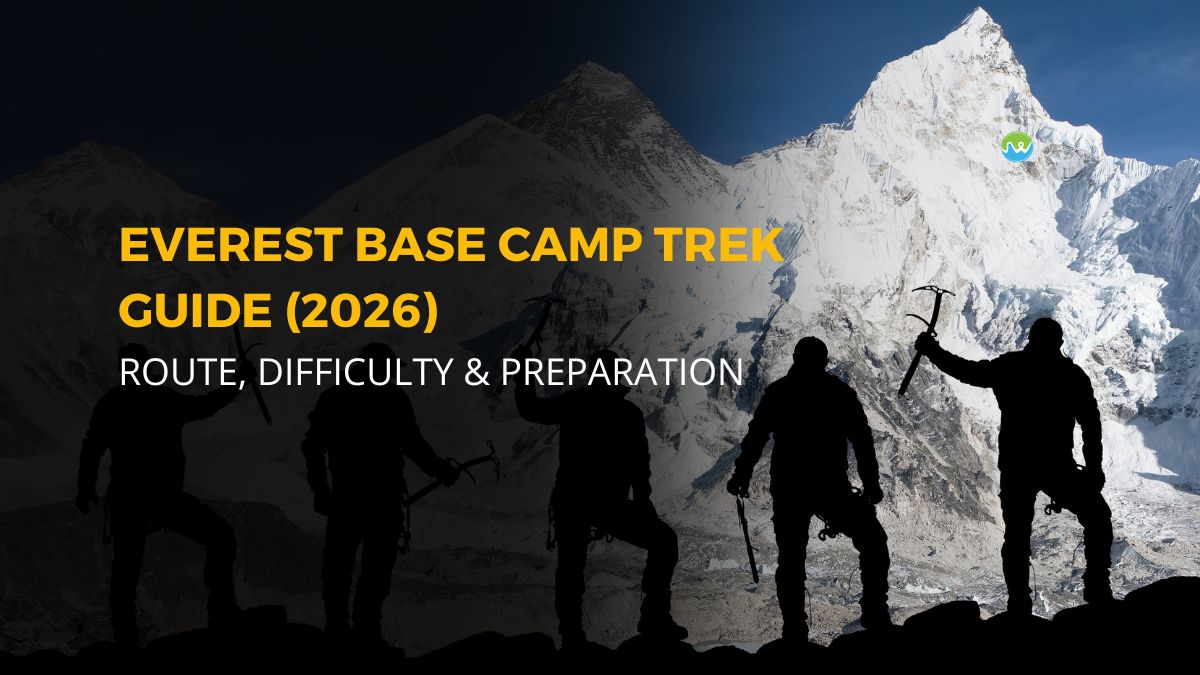 EVEREST BASE CAMP TREK GUIDE (2026)

ROUTE, DIFFICULTY & PREPARATION